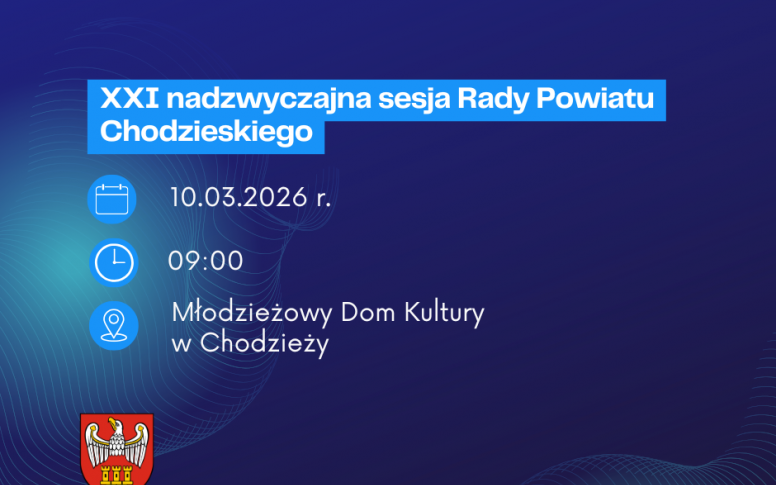 XXI nadzwyczajna sesja Rady Powiatu Chodzieskiego

10.03.2026 r.

09:00

Młodzieżowy Dom Kultury w Chodzieży